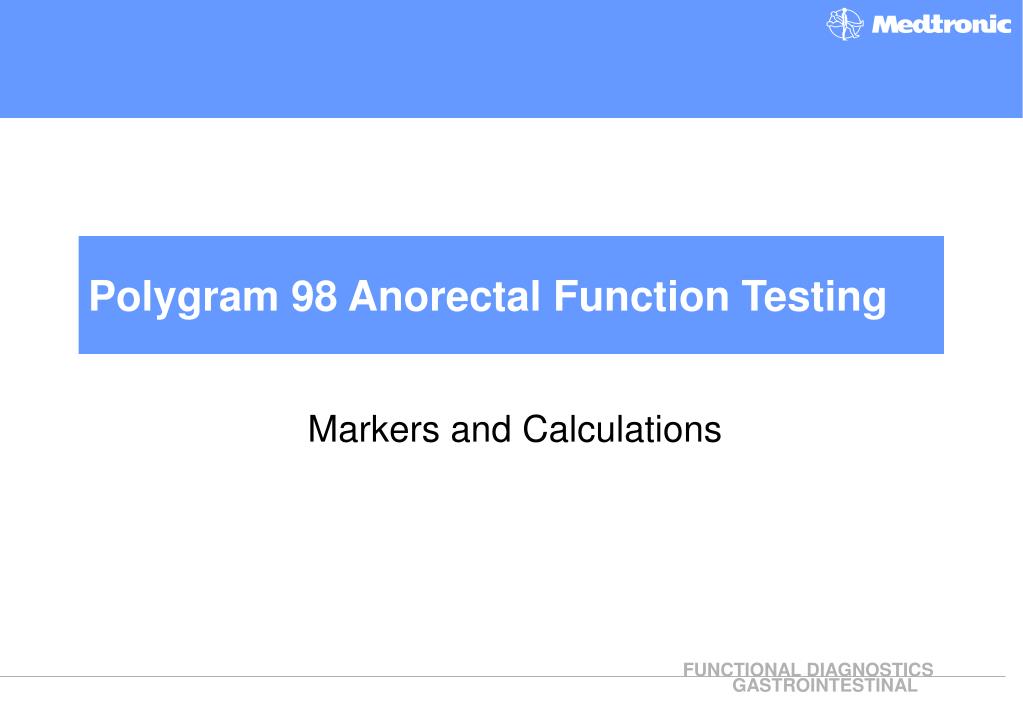 Medtronic

Polygram 98 Anorectal Function Testing

Markers and Calculations

FUNCTIONAL DIAGNOSTICS
GASTROINTESTINAL